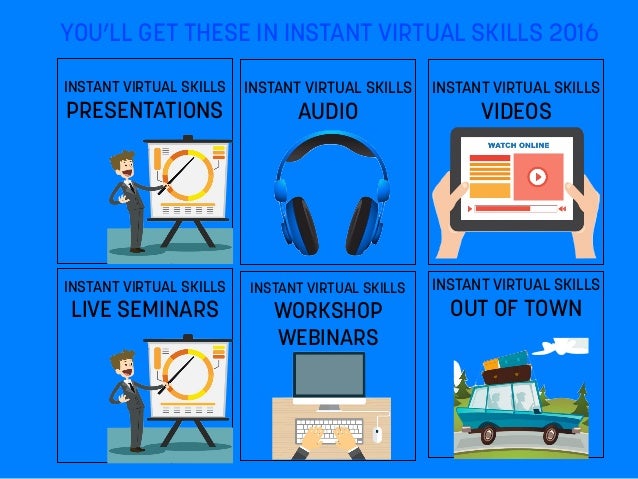 YOU'LL GET THESE IN INSTANT VIRTUAL SKILLS 2016

INSTANT VIRTUAL SKILLS
PRESENTATIONS

INSTANT VIRTUAL SKILLS
AUDIO

INSTANT VIRTUAL SKILLS
VIDEOS

WATCH ONLINE

INSTANT VIRTUAL SKILLS
LIVE SEMINARS

INSTANT VIRTUAL SKILLS
WORKSHOP
WEBINARS

INSTANT VIRTUAL SKILLS
OUT OF TOWN